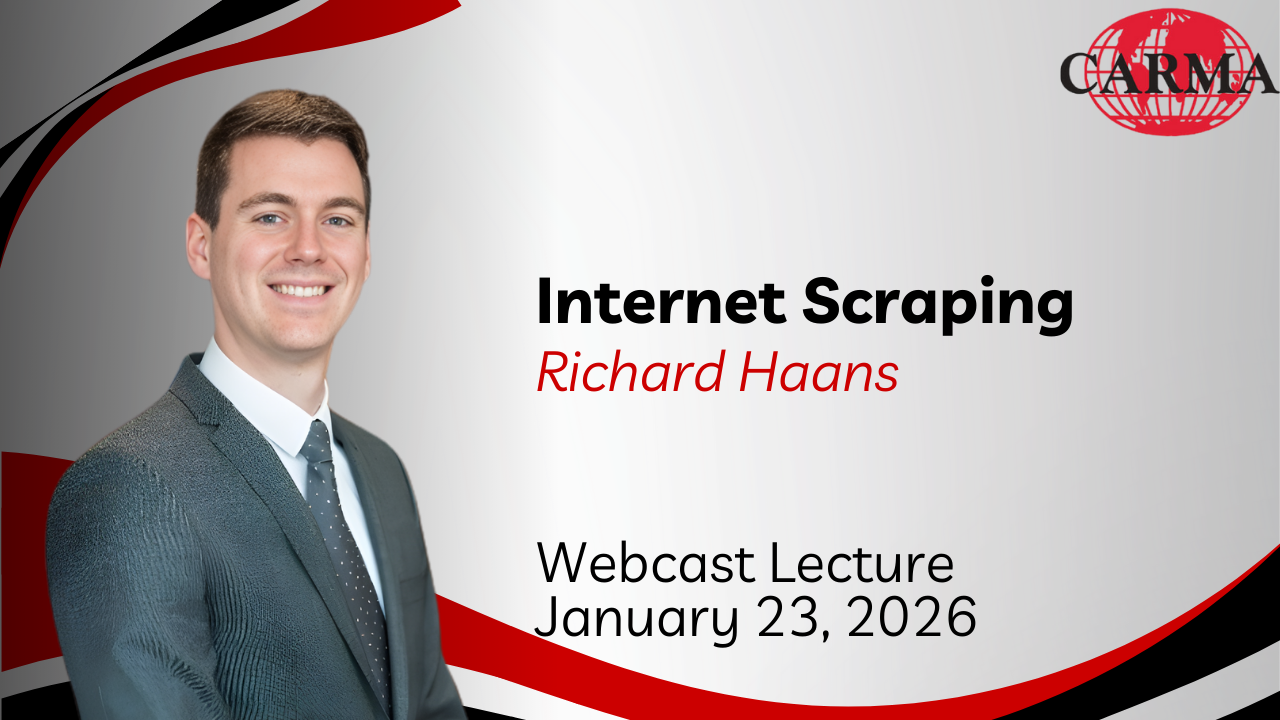 CARMA

Internet Scraping
Richard Haans

Webcast Lecture
January 23, 2026